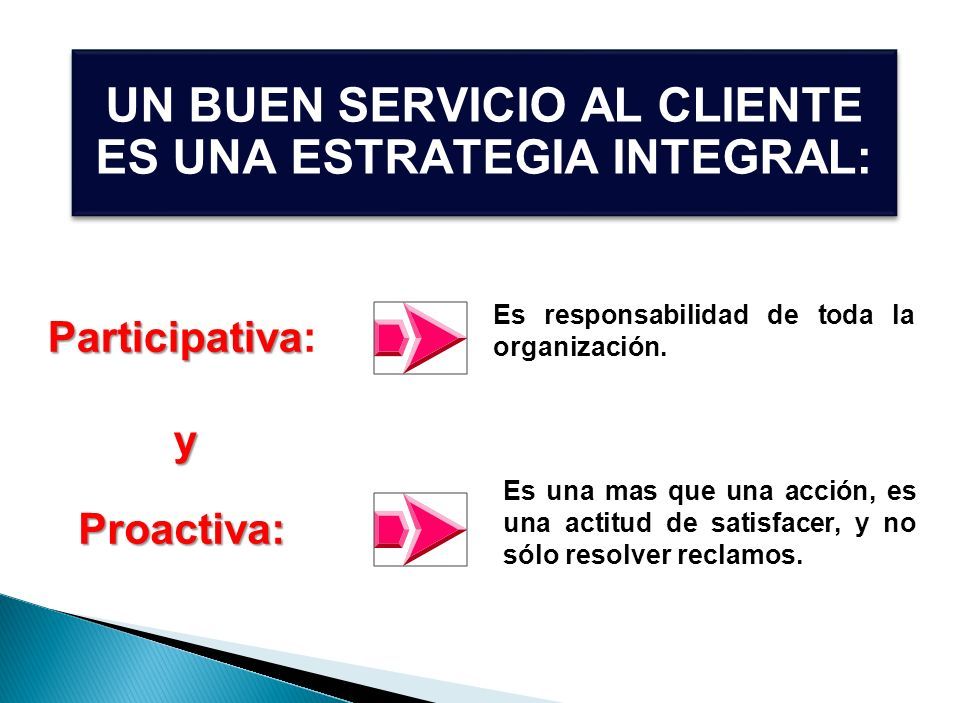 UN BUEN SERVICIO AL CLIENTE ES UNA ESTRATEGIA INTEGRAL:

Participativa:

Es responsabilidad de toda la organización.

y

Proactiva:

Es una mas que una acción, es una actitud de satisfacer, y no sólo resolver reclamos.